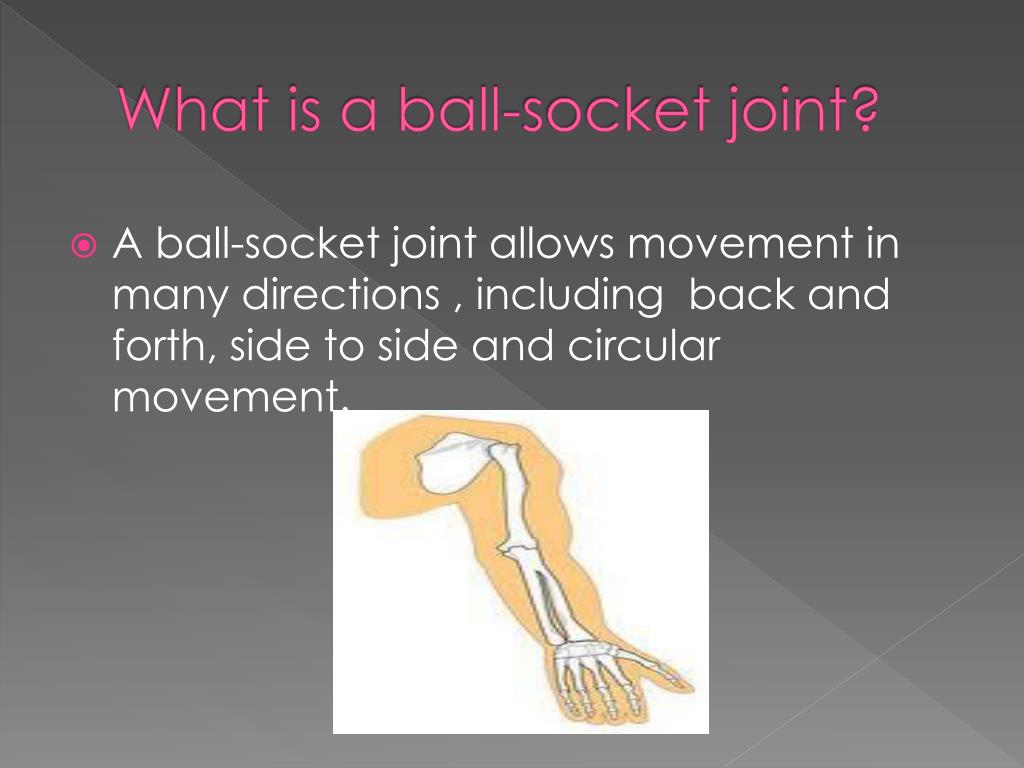 What is a ball-socket joint?

A ball-socket joint allows movement in many directions , including back and forth, side to side and circular movement.